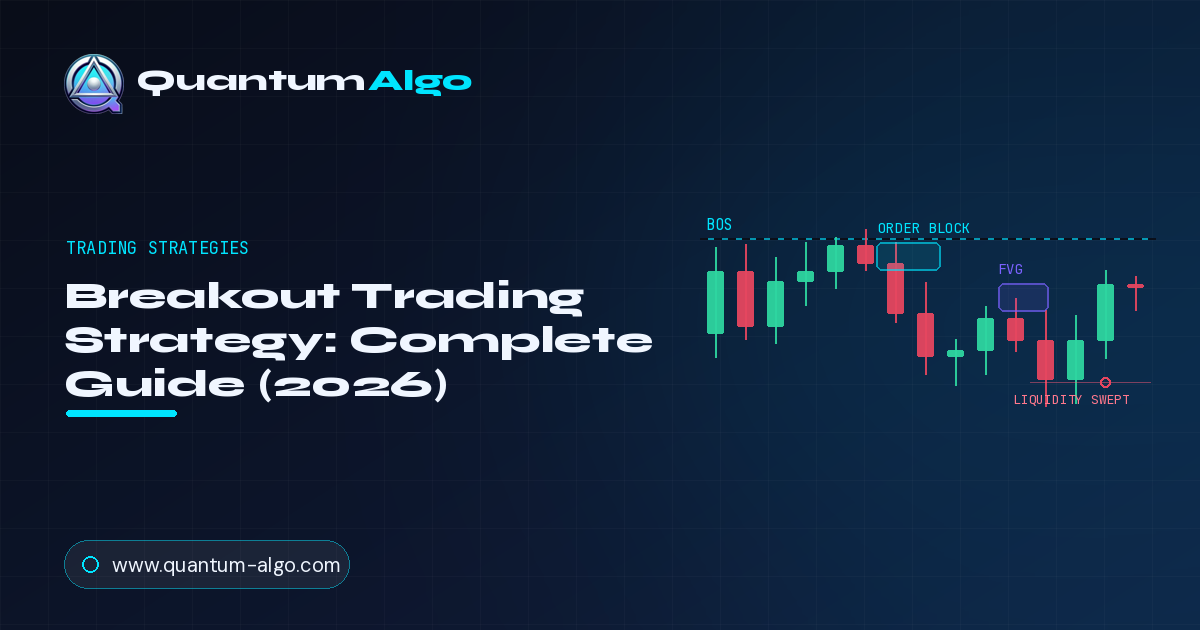 QuantumAlgo

TRADING STRATEGIES

Breakout Trading Strategy: Complete Guide (2026)

BOS

ORDER BLOCK

FVG

LIQUIDITY SWEPT

www.quantum-algo.com